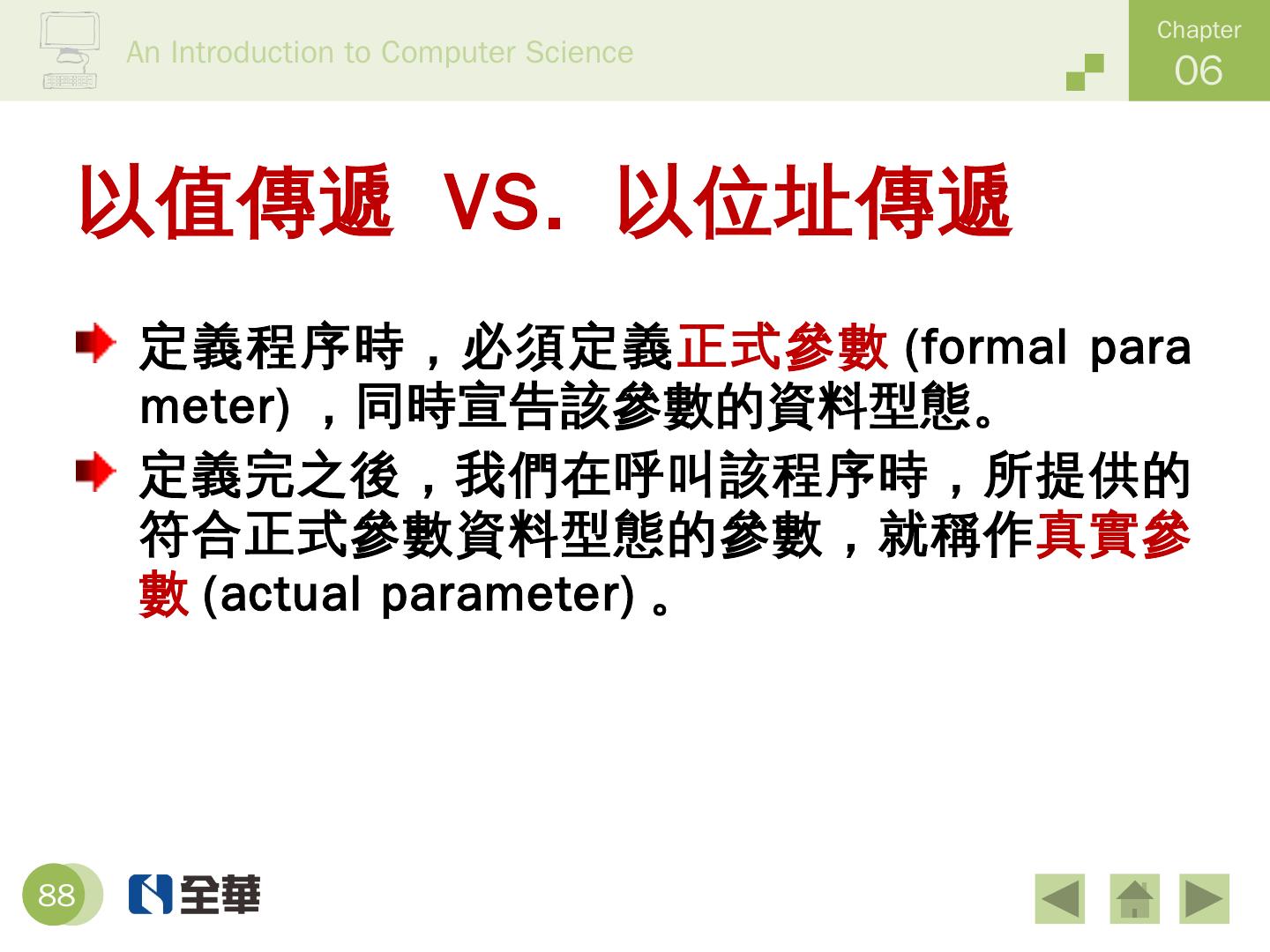 An Introduction to Computer Science

Chapter 06

以值傳遞 VS. 以位址傳遞

定義程序時，必須定義正式參數 (formal parameter) ，同時宣告該參數的資料型態。

定義完之後，我們在呼叫該程序時，所提供的符合正式參數資料型態的參數，就稱作真實參數 (actual parameter) 。

88

全華